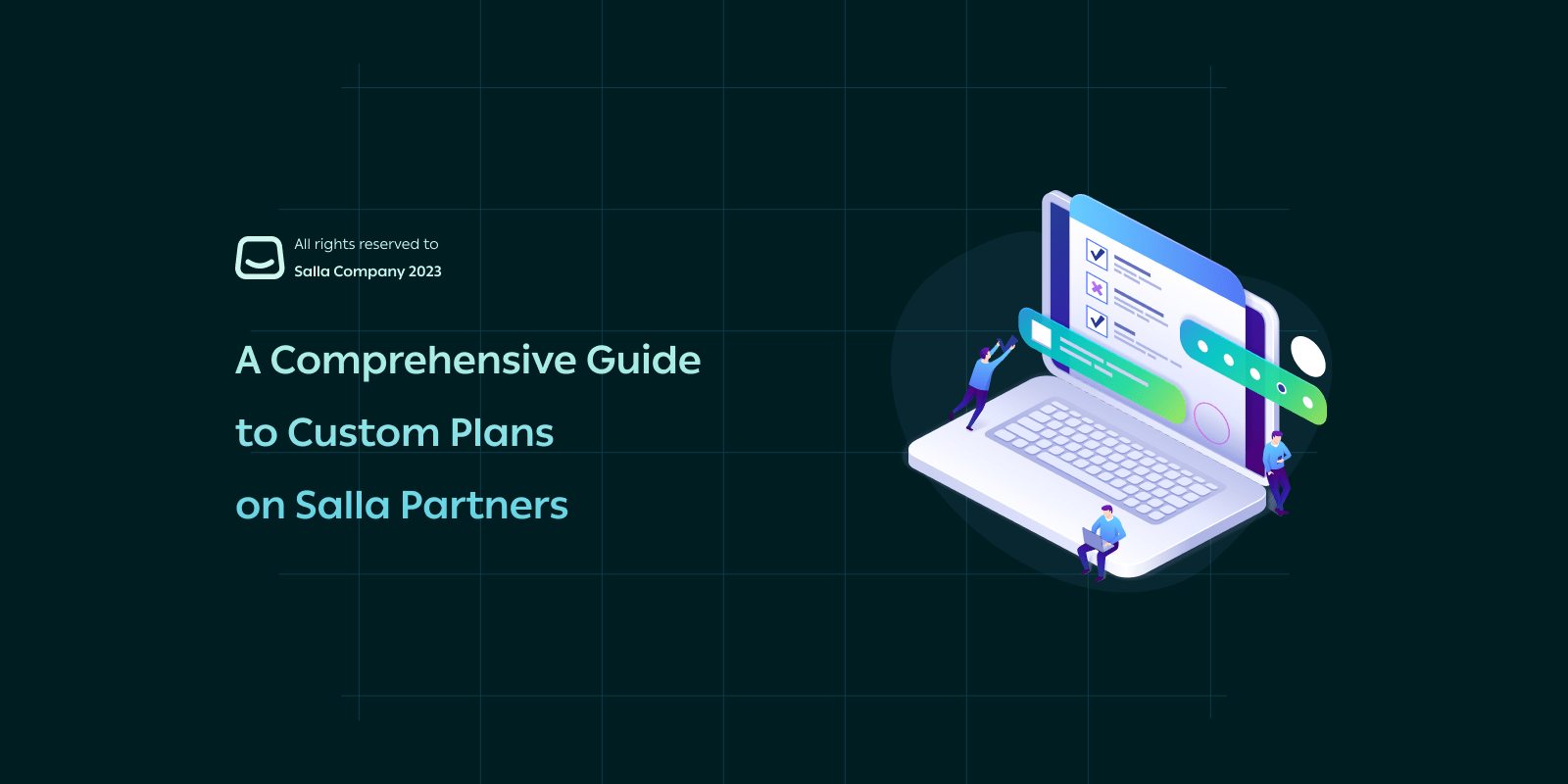 All rights reserved to
Salla Company 2023

A Comprehensive Guide to Custom Plans on Salla Partners